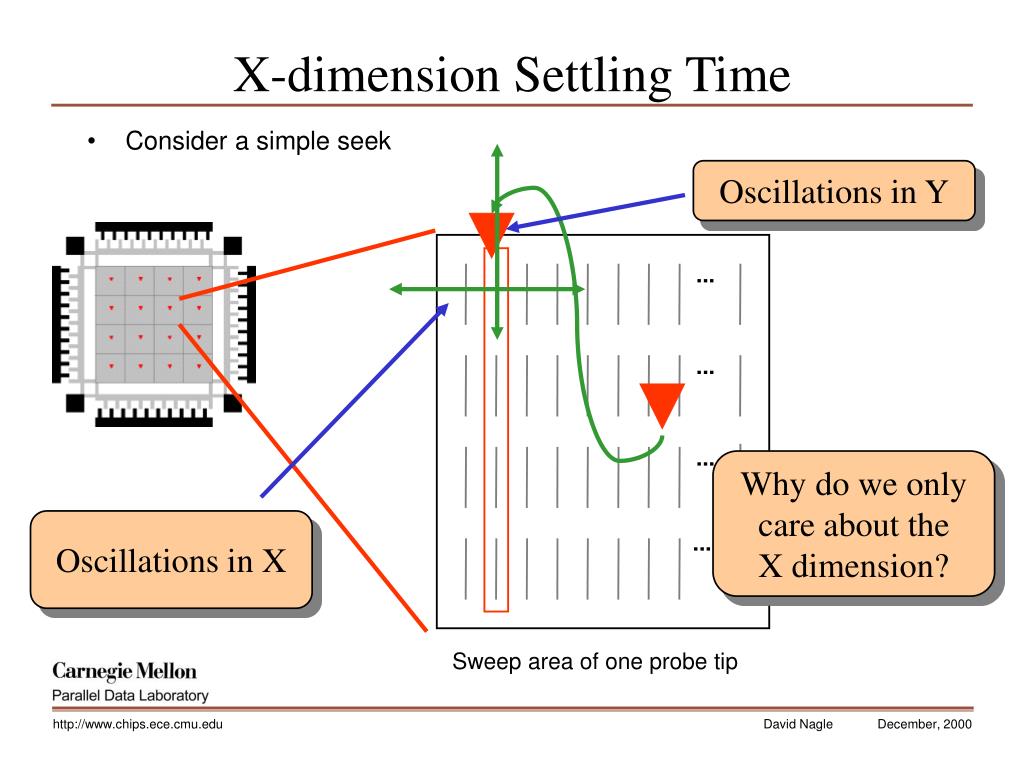 X-dimension Settling Time

• Consider a simple seek

Oscillations in Y

...

...

...

...

Why do we only care about the X dimension?

Oscillations in X

Sweep area of one probe tip

Carnegie Mellon
Parallel Data Laboratory

http://www.chips.ece.cmu.edu

David Nagle

December, 2000